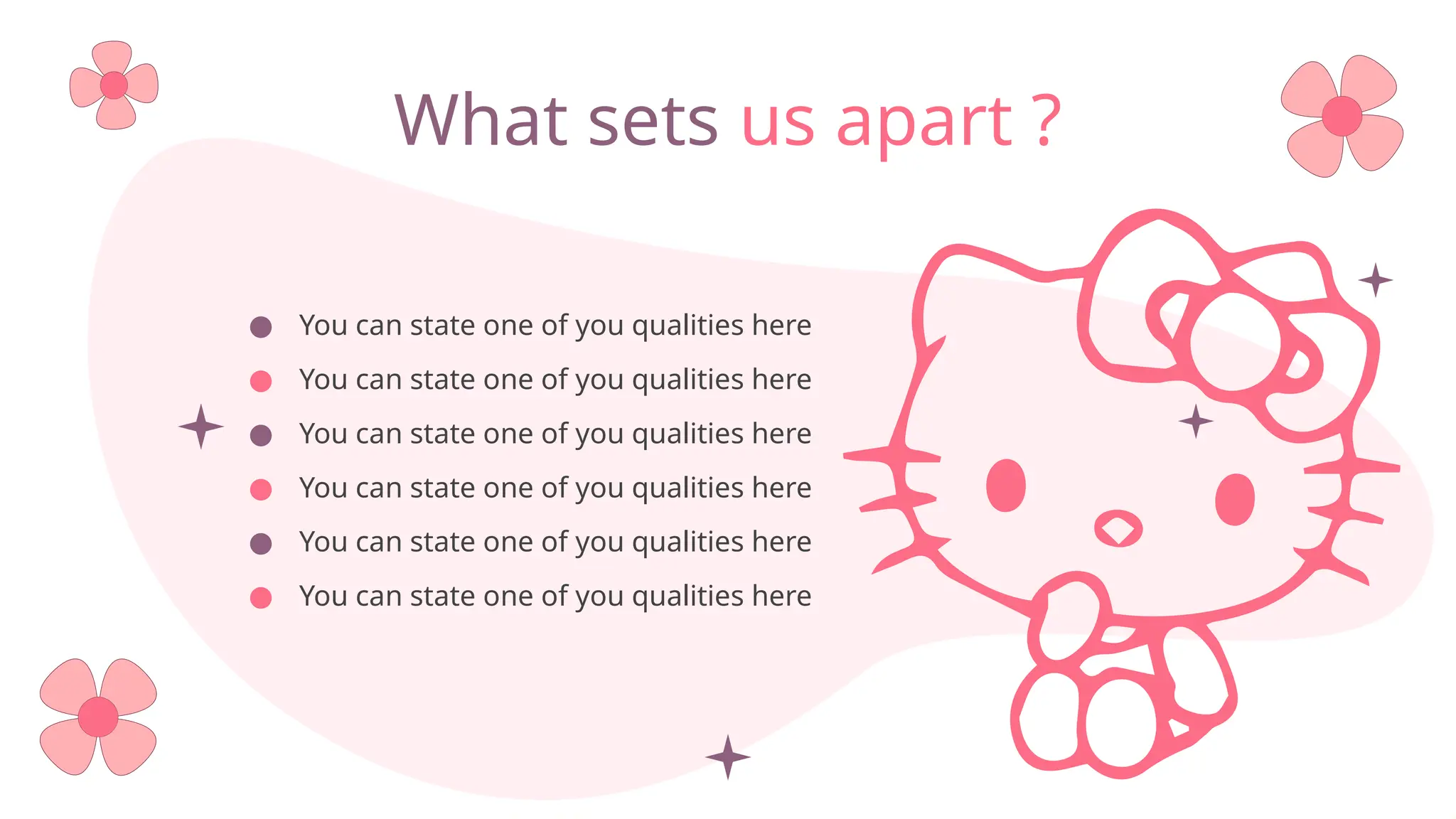 What sets us apart ?

- You can state one of you qualities here
- You can state one of you qualities here
- You can state one of you qualities here
- You can state one of you qualities here
- You can state one of you qualities here
- You can state one of you qualities here